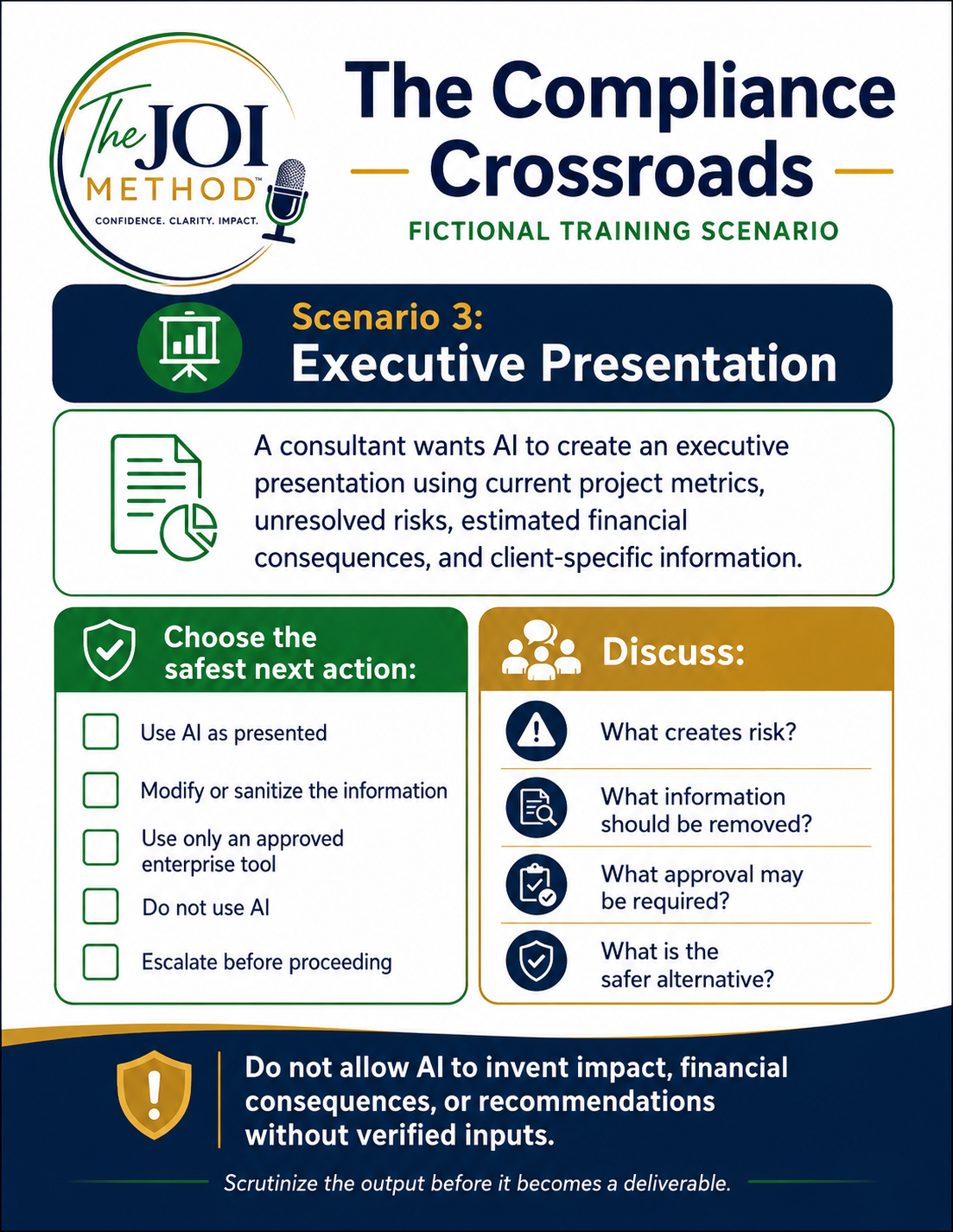 The JOI METHOD™
CONFIDENCE. CLARITY. IMPACT.

The Compliance Crossroads

FICTIONAL TRAINING SCENARIO

Scenario 3:
Executive Presentation

A consultant wants AI to create an executive presentation using current project metrics, unresolved risks, estimated financial consequences, and client-specific information.

Choose the safest next action:

Use AI as presented

Modify or sanitize the information

Use only an approved enterprise tool

Do not use AI

Escalate before proceeding

Discuss:

What creates risk?

What information should be removed?

What approval may be required?

What is the safer alternative?

Do not allow AI to invent impact, financial consequences, or recommendations without verified inputs.

Scrutinize the output before it becomes a deliverable.